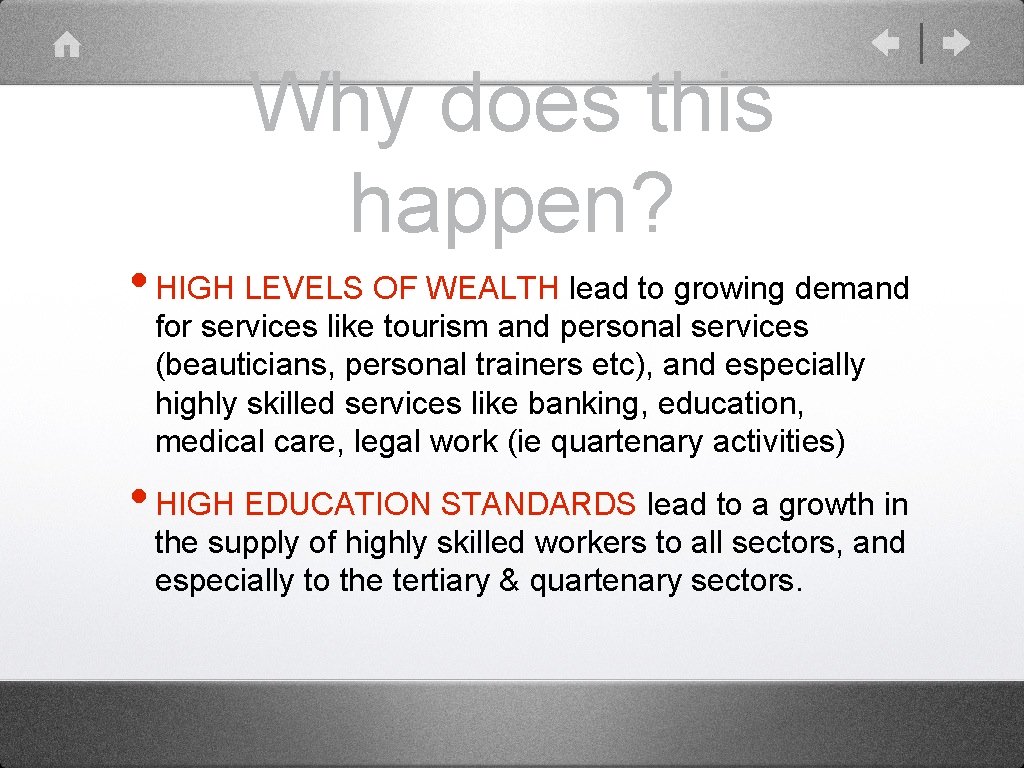 Why does this happen?

• HIGH LEVELS OF WEALTH lead to growing demand for services like tourism and personal services (beauticians, personal trainers etc), and especially highly skilled services like banking, education, medical care, legal work (ie quartenary activities)

• HIGH EDUCATION STANDARDS lead to a growth in the supply of highly skilled workers to all sectors, and especially to the tertiary & quartenary sectors.